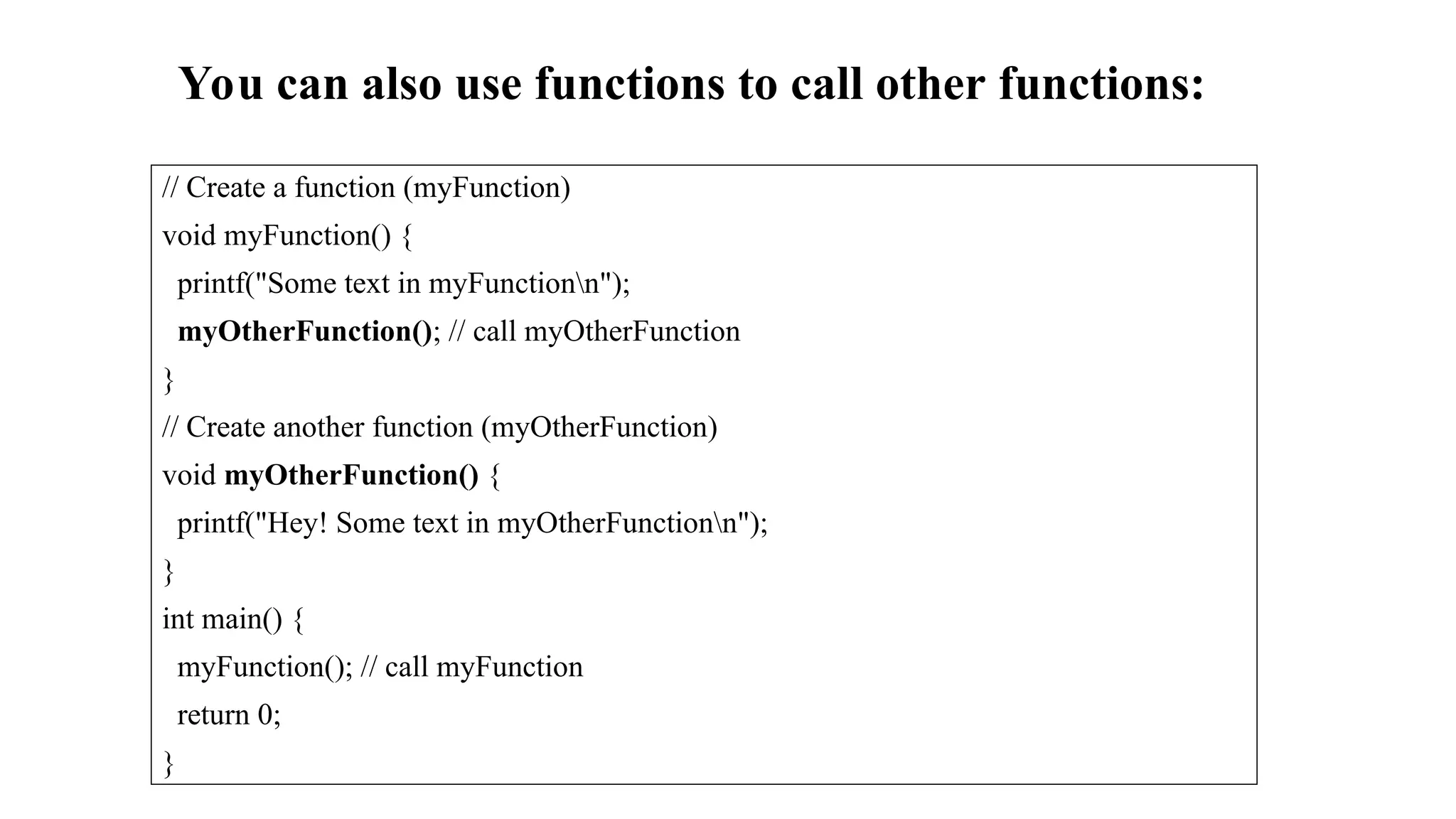 You can also use functions to call other functions:

// Create a function (myFunction)
void myFunction() {
  printf("Some text in myFunction\n");
  myOtherFunction(); // call myOtherFunction
}
// Create another function (myOtherFunction)
void myOtherFunction() {
  printf("Hey! Some text in myOtherFunction\n");
}
int main() {
  myFunction(); // call myFunction
  return 0;
}